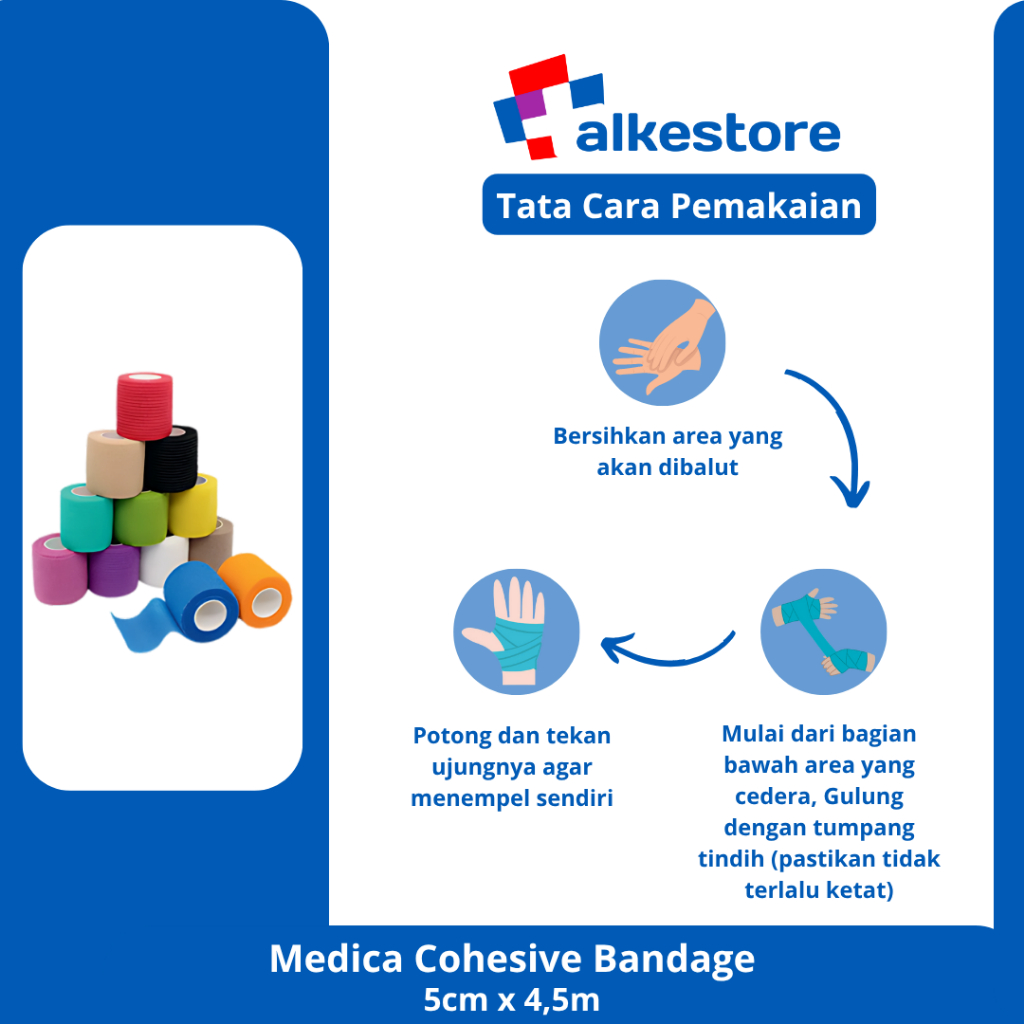 alkestore

Tata Cara Pemakaian

Bersihkan area yang akan dibalut

Mulai dari bagian bawah area yang cedera, Gulung dengan tumpang tindih (pastikan tidak terlalu ketat)

Potong dan tekan ujungnya agar menempel sendiri

Medica Cohesive Bandage
5cm x 4,5m